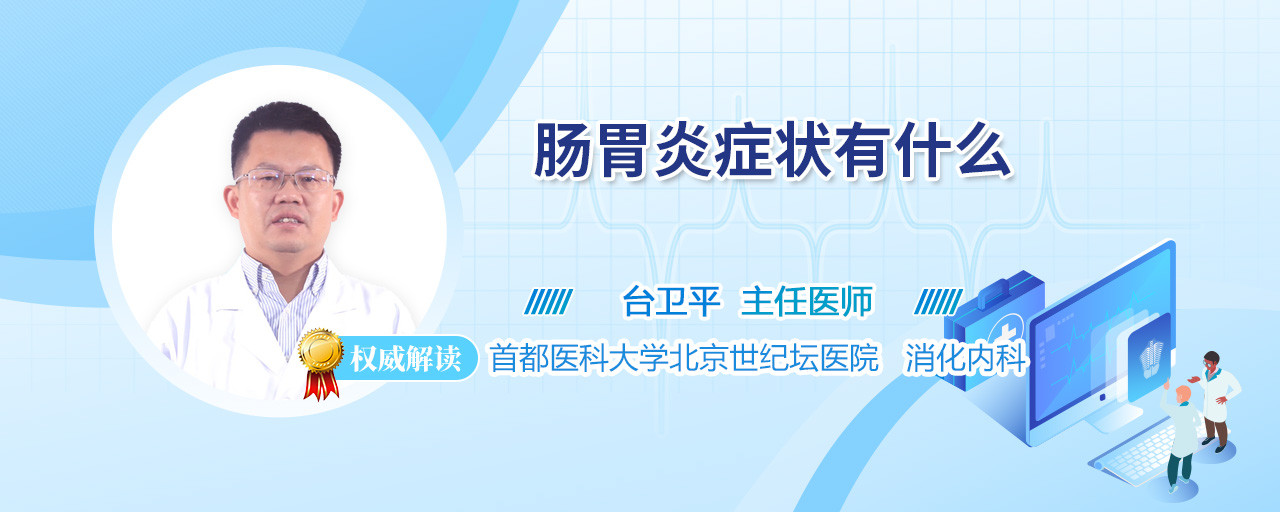 肠胃炎症状有什么

台卫平 主任医师

权威解读

首都医科大学北京世纪坛医院 消化内科